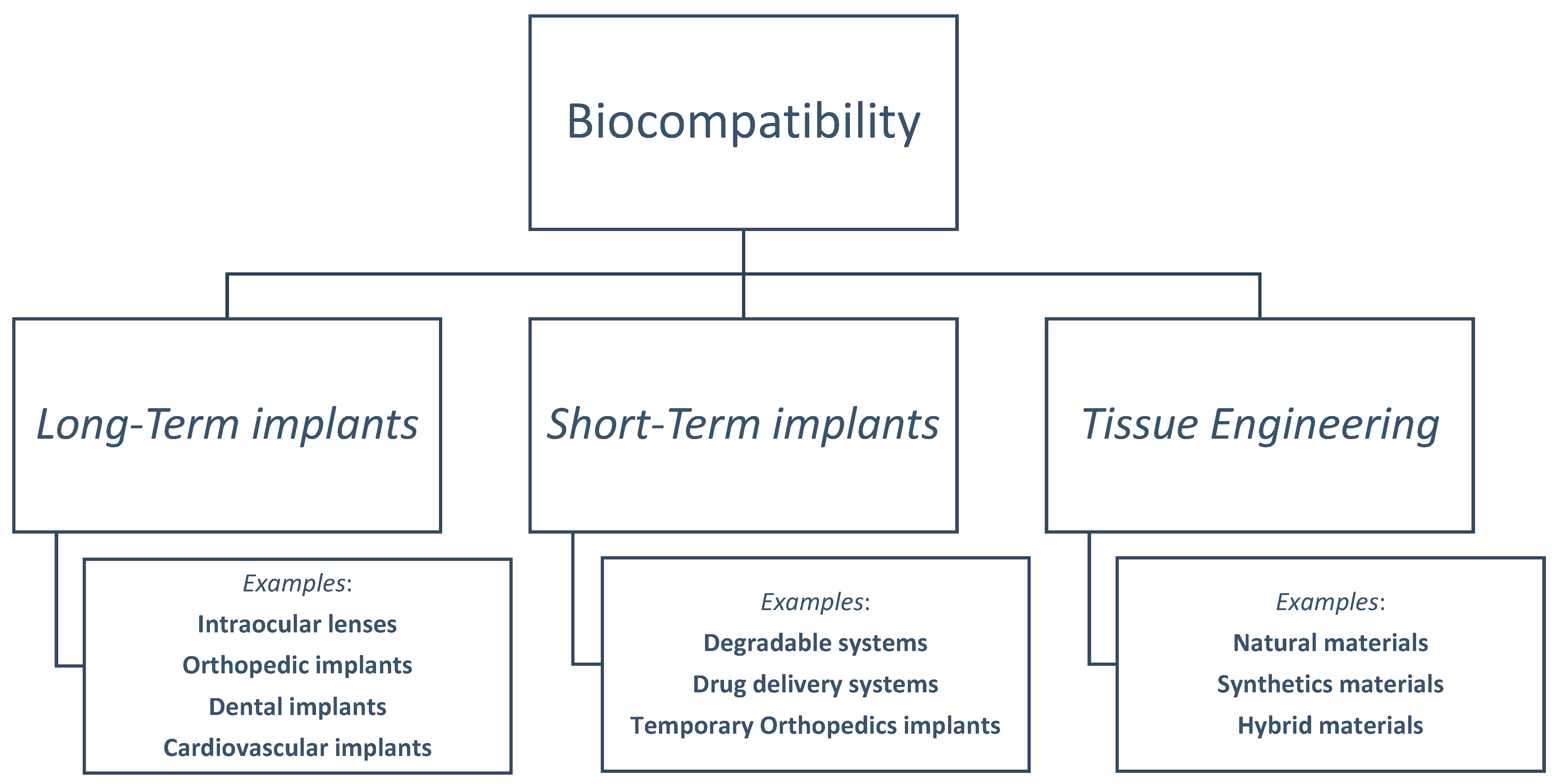 Biocompatibility

Long-Term implants

Examples:
Intraocular lenses
Orthopedic implants
Dental implants
Cardiovascular implants

Short-Term implants

Examples:
Degradable systems
Drug delivery systems
Temporary Orthopedics implants

Tissue Engineering

Examples:
Natural materials
Synthetics materials
Hybrid materials